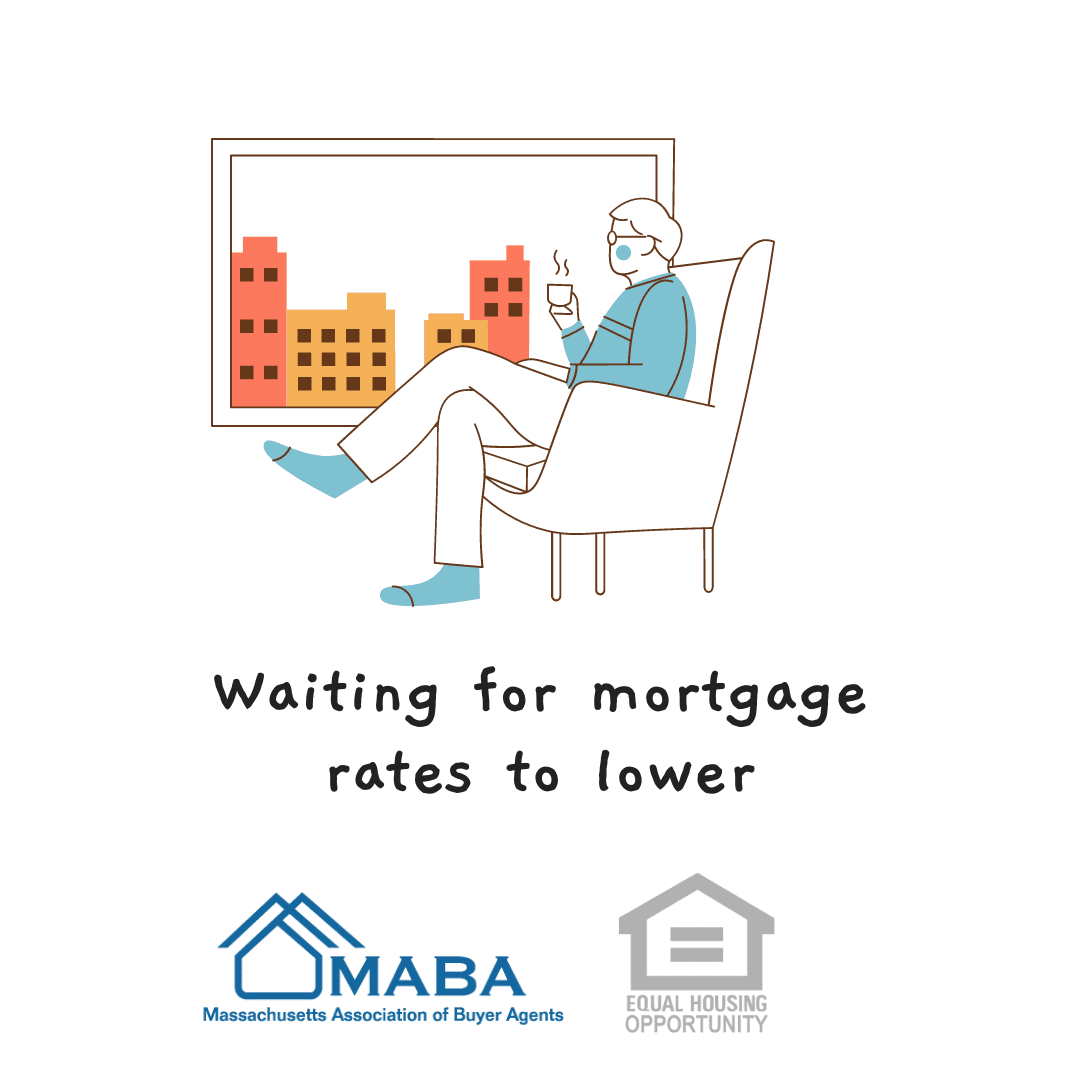 Waiting for mortgage rates to lower

MABA
Massachusetts Association of Buyer Agents

EQUAL HOUSING OPPORTUNITY